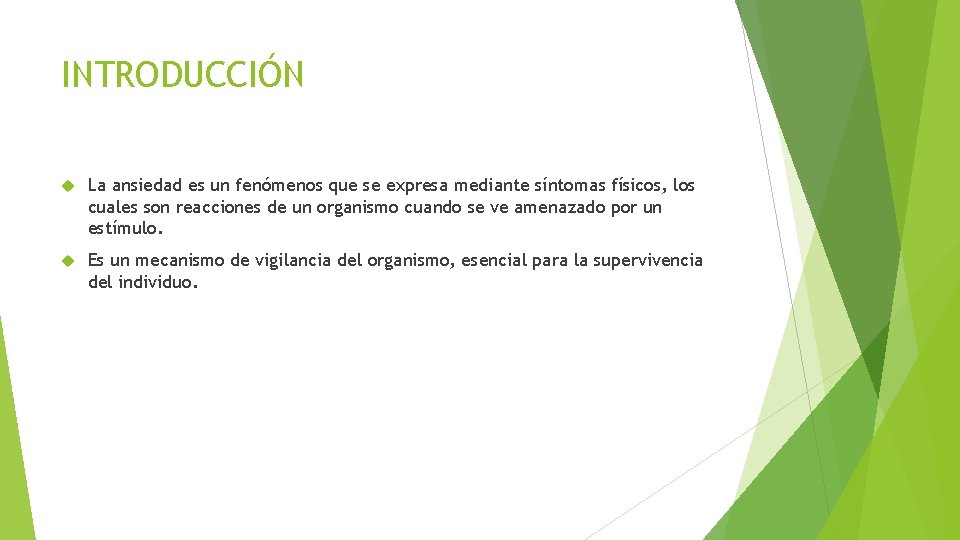 INTRODUCCIÓN

La ansiedad es un fenómenos que se expresa mediante síntomas físicos, los cuales son reacciones de un organismo cuando se ve amenazado por un estímulo.

Es un mecanismo de vigilancia del organismo, esencial para la supervivencia del individuo.